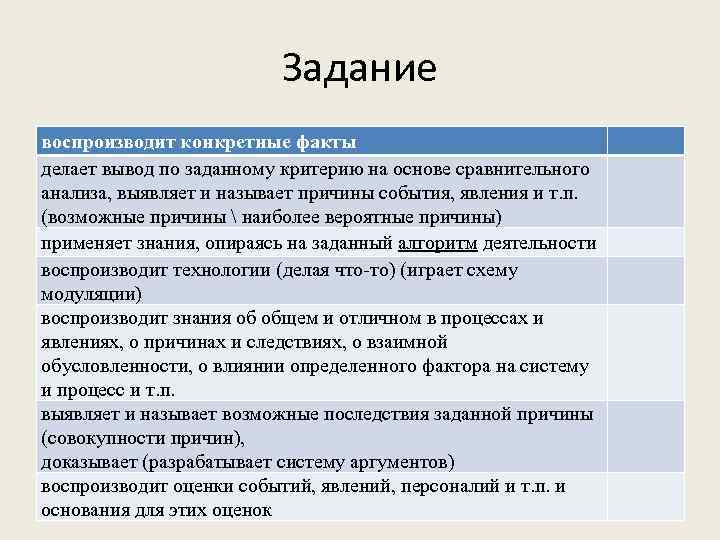 Задание

| воспроизводит конкретные факты | |
|---|---|
| делает вывод по заданному критерию на основе сравнительного анализа, выявляет и называет причины события, явления и т.п. (возможные причины \ наиболее вероятные причины) | |
| применяет знания, опираясь на заданный алгоритм деятельности | |
| воспроизводит технологии (делая что-то) (играет схему модуляции) | |
| воспроизводит знания об общем и отличном в процессах и явлениях, о причинах и следствиях, о взаимной обусловленности, о влиянии определенного фактора на систему и процесс и т.п. | |
| выявляет и называет возможные последствия заданной причины (совокупности причин), доказывает (разрабатывает систему аргументов) | |
| воспроизводит оценки событий, явлений, персоналий и т.п. и основания для этих оценок | |